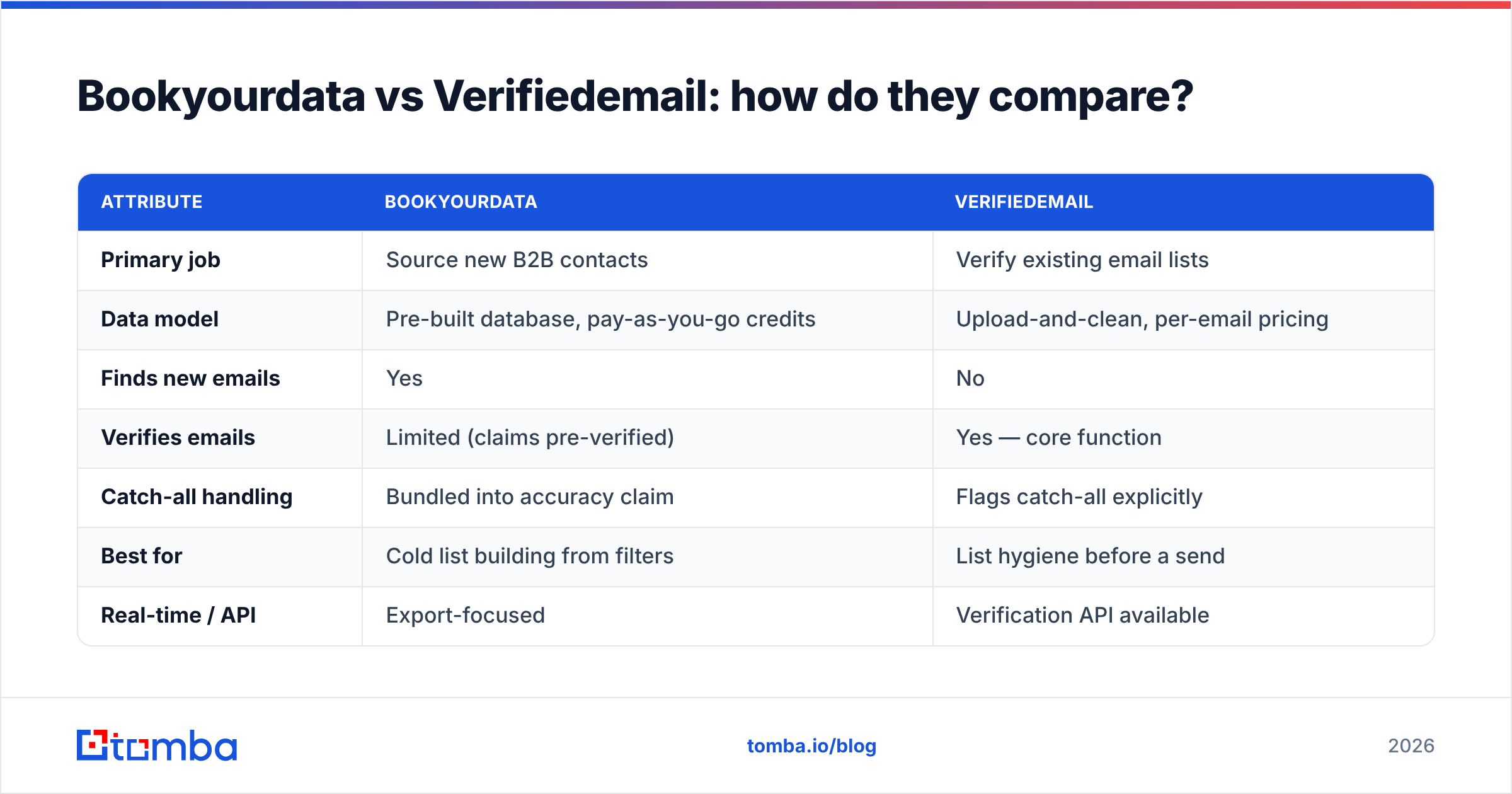 Bookyourdata vs Verifiedemail: how do they compare?

| ATTRIBUTE | BOOKYOURDATA | VERIFIEDEMAIL |
|---|---|---|
| Primary job | Source new B2B contacts | Verify existing email lists |
| Data model | Pre-built database, pay-as-you-go credits | Upload-and-clean, per-email pricing |
| Finds new emails | Yes | No |
| Verifies emails | Limited (claims pre-verified) | Yes — core function |
| Catch-all handling | Bundled into accuracy claim | Flags catch-all explicitly |
| Best for | Cold list building from filters | List hygiene before a send |
| Real-time / API | Export-focused | Verification API available |

tomba

tomba.io/blog

2026